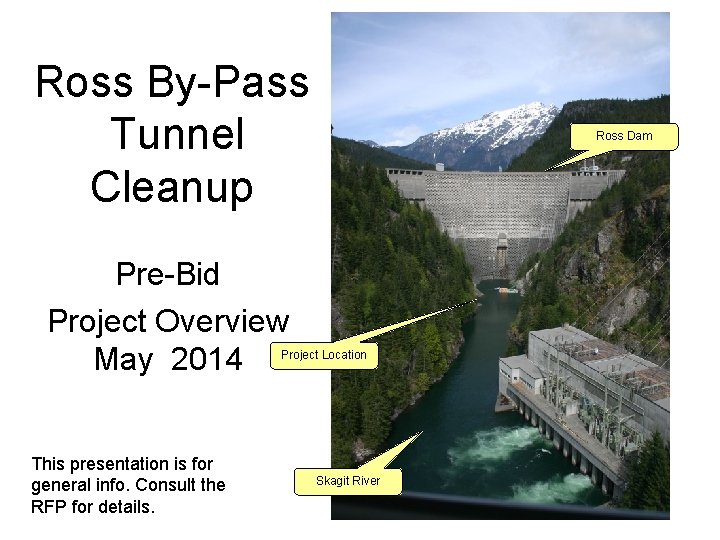 Ross By-Pass Tunnel Cleanup

Pre-Bid

Project Overview
May 2014

This presentation is for general info. Consult the RFP for details.

Ross Dam

Project Location

Skagit River